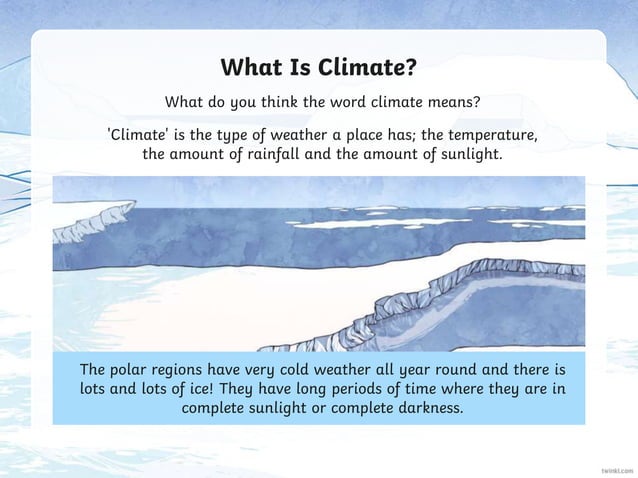 What Is Climate?

What do you think the word climate means?

'Climate' is the type of weather a place has; the temperature, the amount of rainfall and the amount of sunlight.

The polar regions have very cold weather all year round and there is lots and lots of ice! They have long periods of time where they are in complete sunlight or complete darkness.

twinkl.com